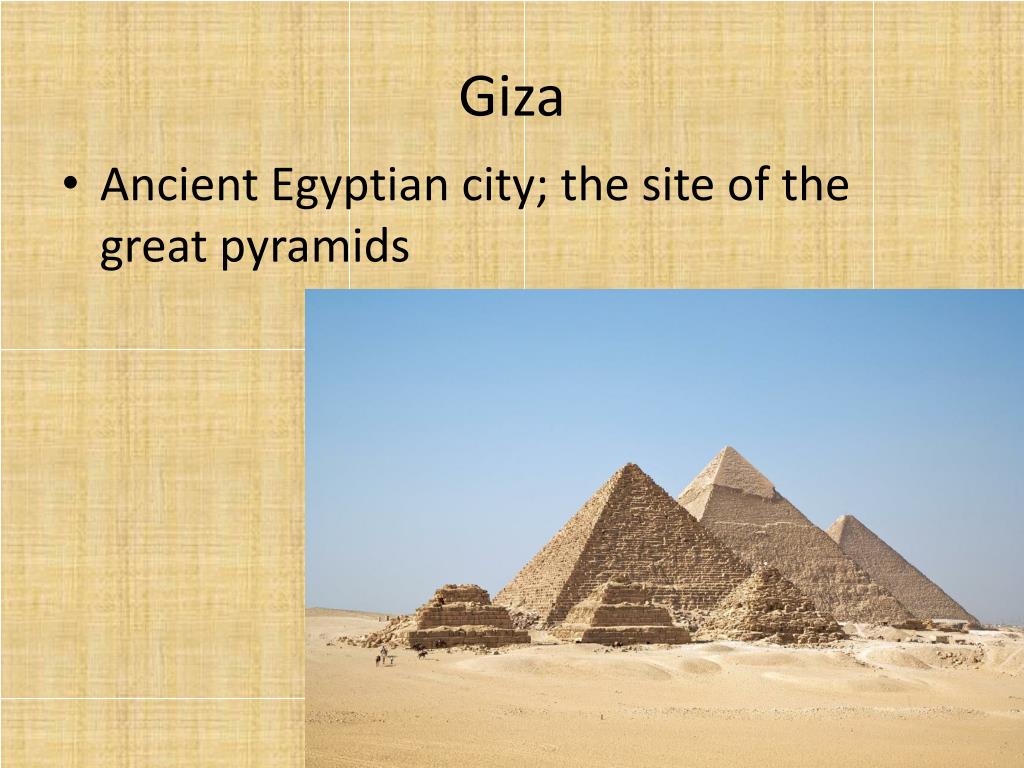 Giza

• Ancient Egyptian city; the site of the great pyramids